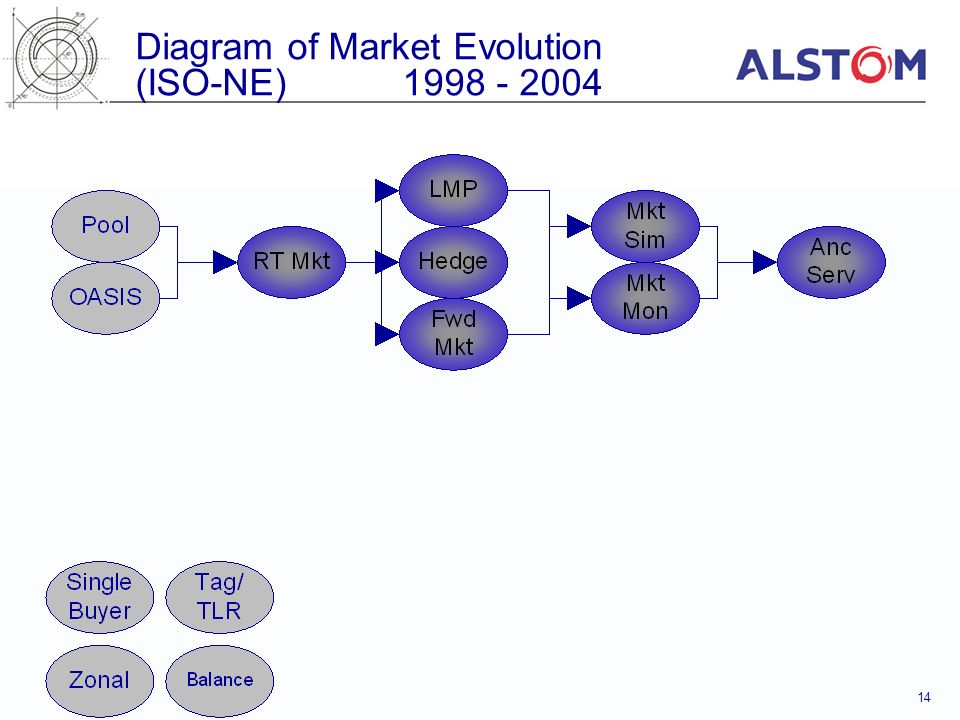 Diagram of Market Evolution
(ISO-NE) 1998 - 2004

ALSTOM

Pool

OASIS

RT Mkt

LMP

Hedge

Fwd Mkt

Mkt Sim

Mkt Mon

Anc Serv

Single Buyer

Tag/ TLR

Zonal

Balance

14